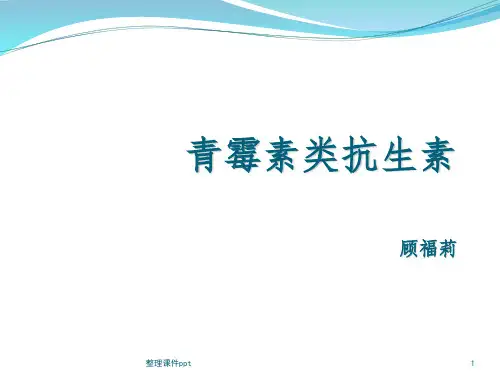 青霉素类抗生素

顾福莉

整理课件ppt

1